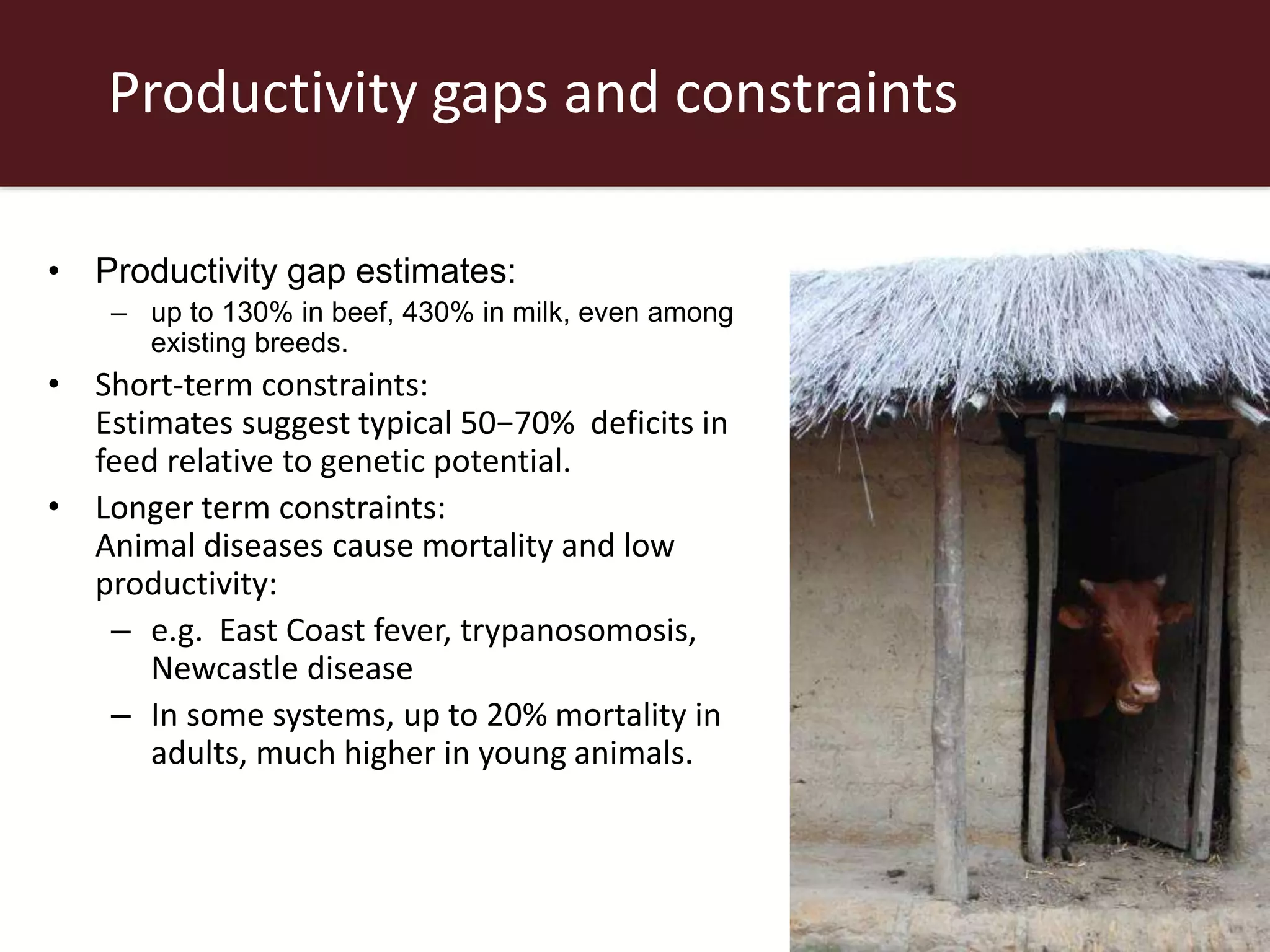 Productivity gaps and constraints

• Productivity gap estimates:
– up to 130% in beef, 430% in milk, even among existing breeds.

• Short-term constraints:
Estimates suggest typical 50−70% deficits in feed relative to genetic potential.

• Longer term constraints:
Animal diseases cause mortality and low productivity:
– e.g. East Coast fever, trypanosomosis, Newcastle disease
– In some systems, up to 20% mortality in adults, much higher in young animals.